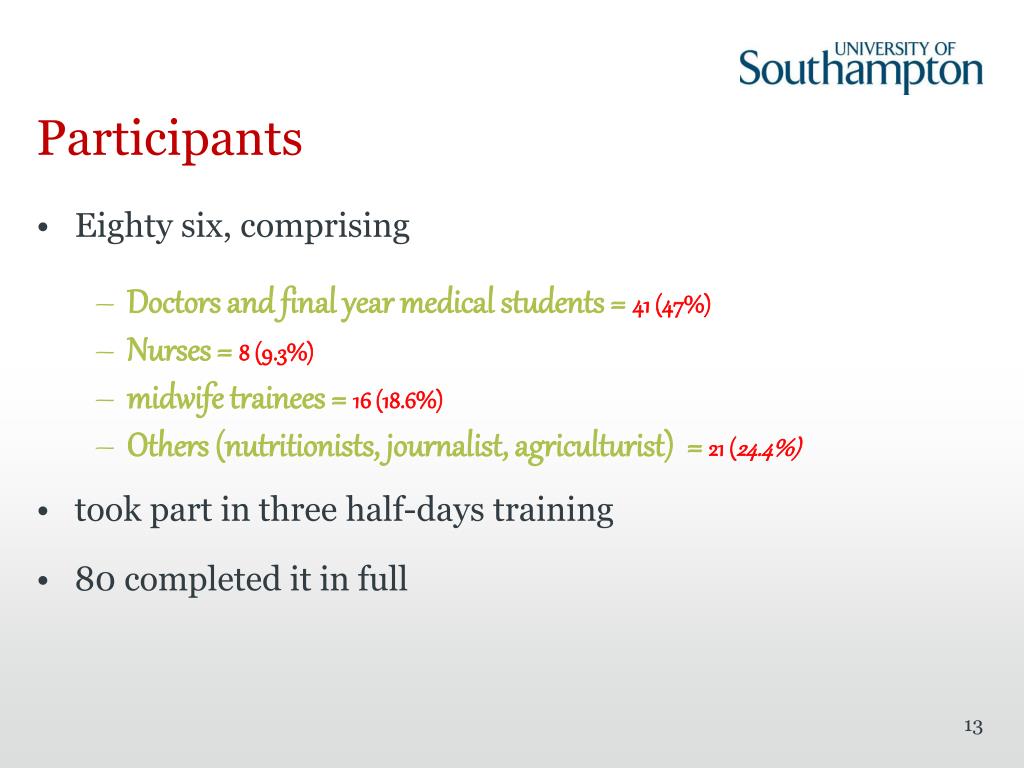 UNIVERSITY OF
Southampton

Participants

• Eighty six, comprising

– Doctors and final year medical students = 41 (47%)
– Nurses = 8 (9.3%)
– midwife trainees = 16 (18.6%)
– Others (nutritionists, journalist, agriculturist) = 21 (24.4%)

• took part in three half-days training

• 80 completed it in full

13